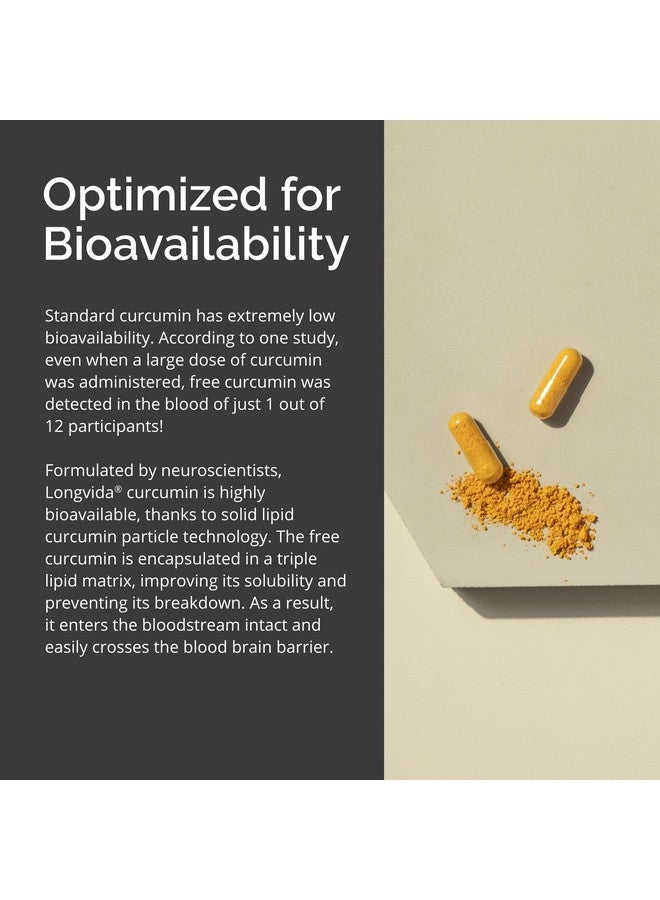 Optimized for Bioavailability

Standard curcumin has extremely low bioavailability. According to one study, even when a large dose of curcumin was administered, free curcumin was detected in the blood of just 1 out of 12 participants!

Formulated by neuroscientists, Longvida® curcumin is highly bioavailable, thanks to solid lipid curcumin particle technology. The free curcumin is encapsulated in a triple lipid matrix, improving its solubility and preventing its breakdown. As a result, it enters the bloodstream intact and easily crosses the blood brain barrier.